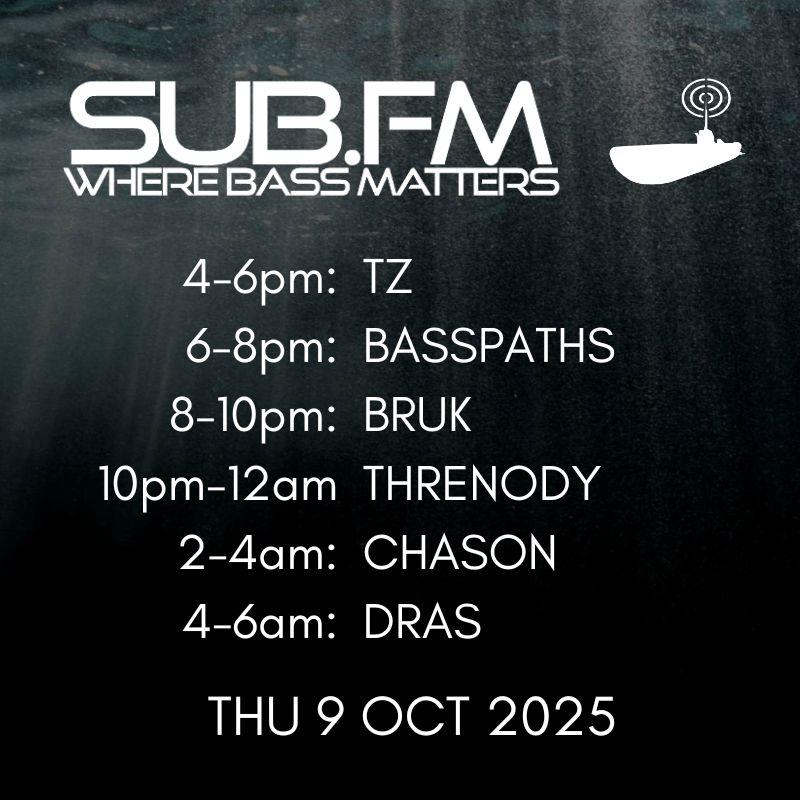 SUB.FM
WHERE BASS MATTERS

4-6pm: TZ
6-8pm: BASSPATHS
8-10pm: BRUK
10pm-12am THRENODY
2-4am: CHASON
4-6am: DRAS

THU 9 OCT 2025